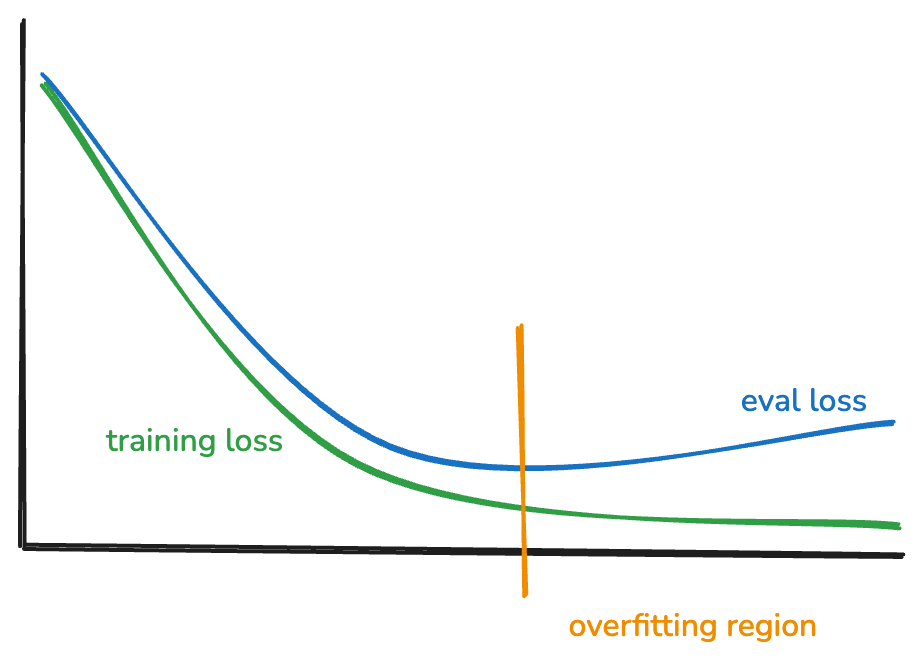 eval loss

training loss

overfitting region